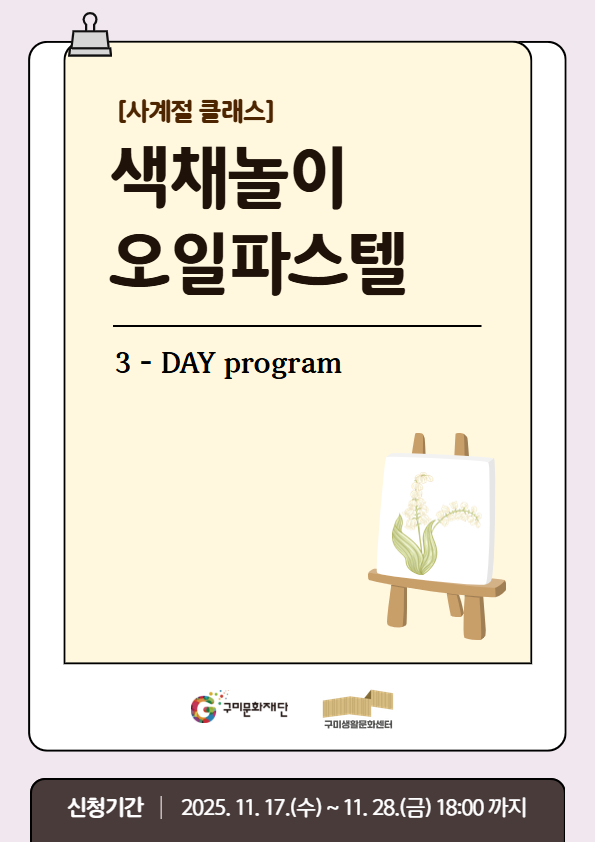 [사계절 클래스]

색채놀이
오일파스텔

3 - DAY program

구미문화재단

구미생활문화센터

신청기간 | 2025. 11. 17.(수) ~ 11. 28.(금) 18:00 까지